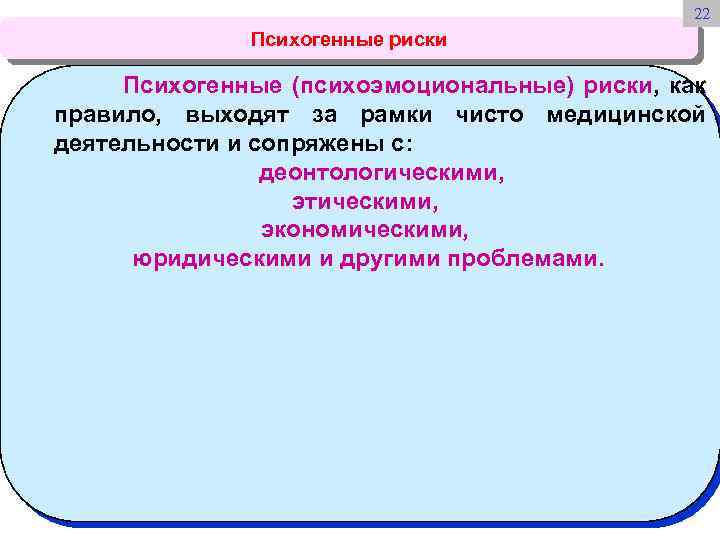 22

Психогенные риски

Психогенные (психоэмоциональные) риски, как правило, выходят за рамки чисто медицинской деятельности и сопряжены с:

деонтологическими,
этическими,
экономическими,
юридическими и другими проблемами.